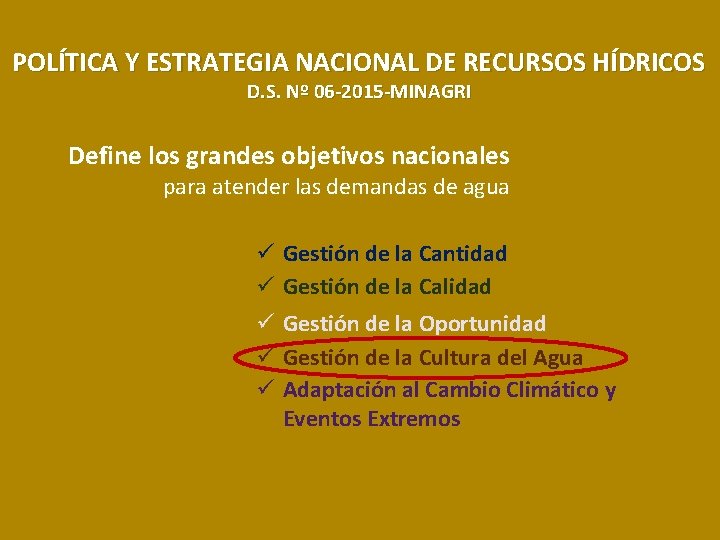 POLÍTICA Y ESTRATEGIA NACIONAL DE RECURSOS HÍDRICOS
D.S. Nº 06-2015-MINAGRI

Define los grandes objetivos nacionales
para atender las demandas de agua

✓ Gestión de la Cantidad
✓ Gestión de la Calidad
✓ Gestión de la Oportunidad
✓ Gestión de la Cultura del Agua
✓ Adaptación al Cambio Climático y Eventos Extremos